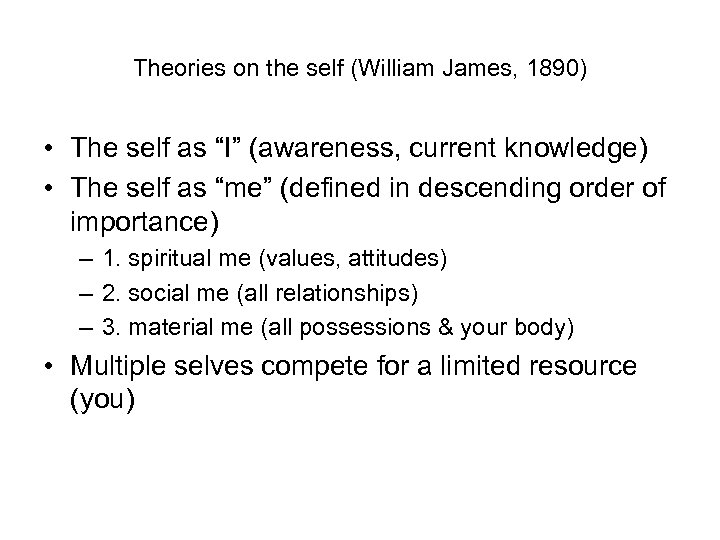 Theories on the self (William James, 1890)

• The self as “I” (awareness, current knowledge)
• The self as “me” (defined in descending order of importance)
– 1. spiritual me (values, attitudes)
– 2. social me (all relationships)
– 3. material me (all possessions & your body)
• Multiple selves compete for a limited resource (you)